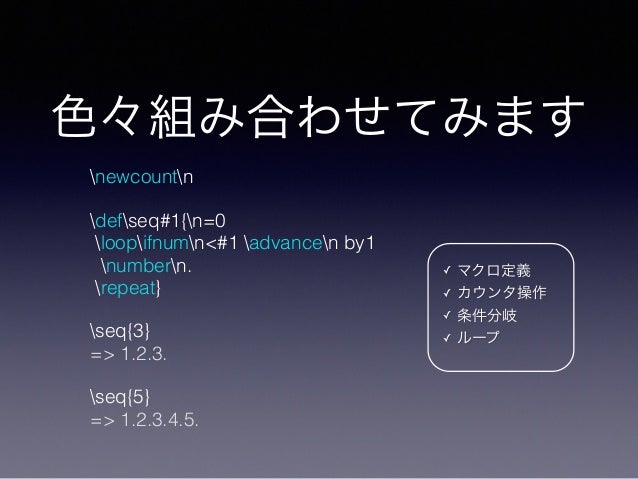 色々組み合わせてみます

\newcount\n

\def\seq#1{\n=0
\loop\ifnum\n<#1 \advance\n by1
\number\n.
\repeat}

\seq{3}
=> 1.2.3.

\seq{5}
=> 1.2.3.4.5.

✓ マクロ定義
✓ カウンタ操作
✓ 条件分岐
✓ ループ